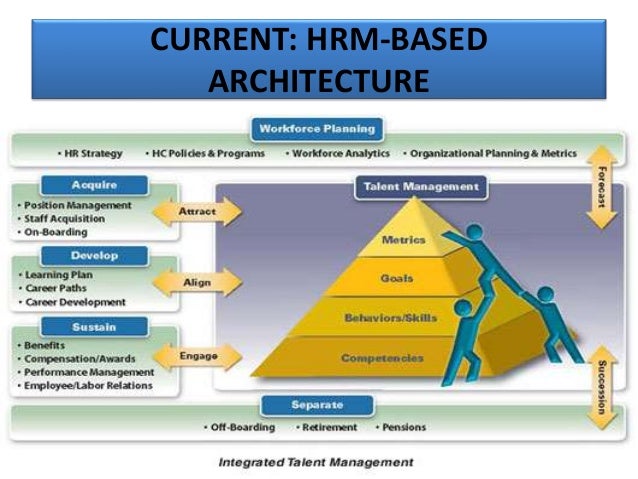 CURRENT: HRM-BASED ARCHITECTURE

Workforce Planning

• HR Strategy • HC Policies & Programs • Workforce Analytics • Organizational Planning & Metrics

Forecast

Acquire

• Position Management
• Staff Acquisition
• On-Boarding

Attract

Develop

• Learning Plan
• Career Paths
• Career Development

Align

Sustain

• Benefits
• Compensation/Awards
• Performance Management
• Employee/Labor Relations

Engage

Talent Management

Metrics

Goals

Behaviors/Skills

Competencies

Succession

Separate

• Off-Boarding • Retirement • Pensions

Integrated Talent Management